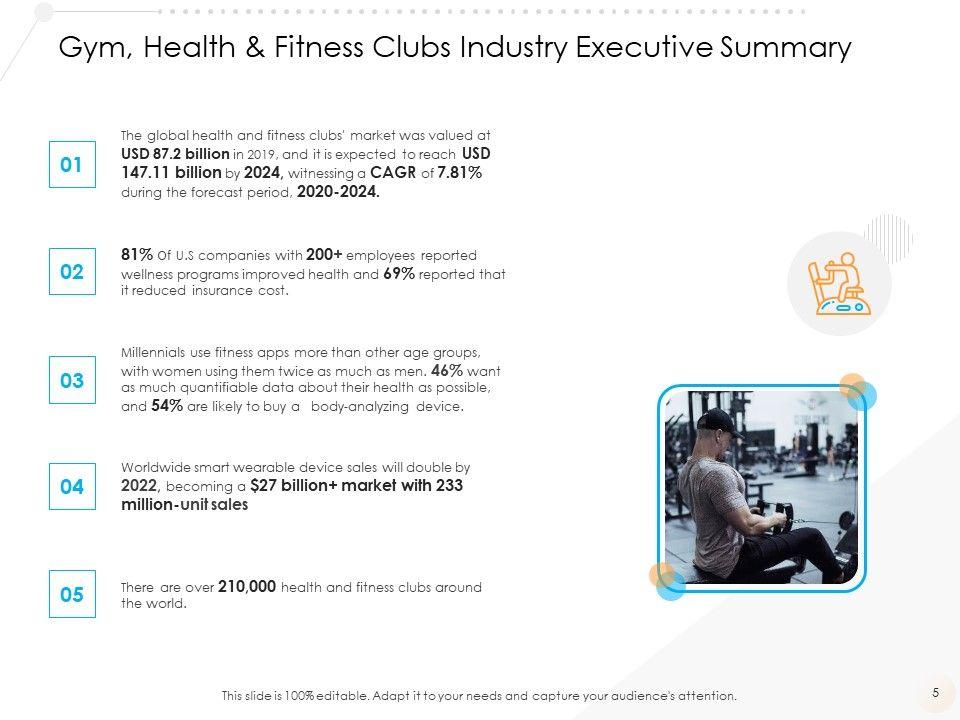 Gym, Health & Fitness Clubs Industry Executive Summary

01

The global health and fitness clubs' market was valued at USD 87.2 billion in 2019, and it is expected to reach USD 147.11 billion by 2024, witnessing a CAGR of 7.81% during the forecast period, 2020-2024.

02

81% Of U.S companies with 200+ employees reported wellness programs improved health and 69% reported that it reduced insurance cost.

03

Millennials use fitness apps more than other age groups, with women using them twice as much as men. 46% want as much quantifiable data about their health as possible, and 54% are likely to buy a body-analyzing device.

04

Worldwide smart wearable device sales will double by 2022, becoming a $27 billion+ market with 233 million-unit sales

05

There are over 210,000 health and fitness clubs around the world.

This slide is 100% editable. Adapt it to your needs and capture your audience's attention.

5